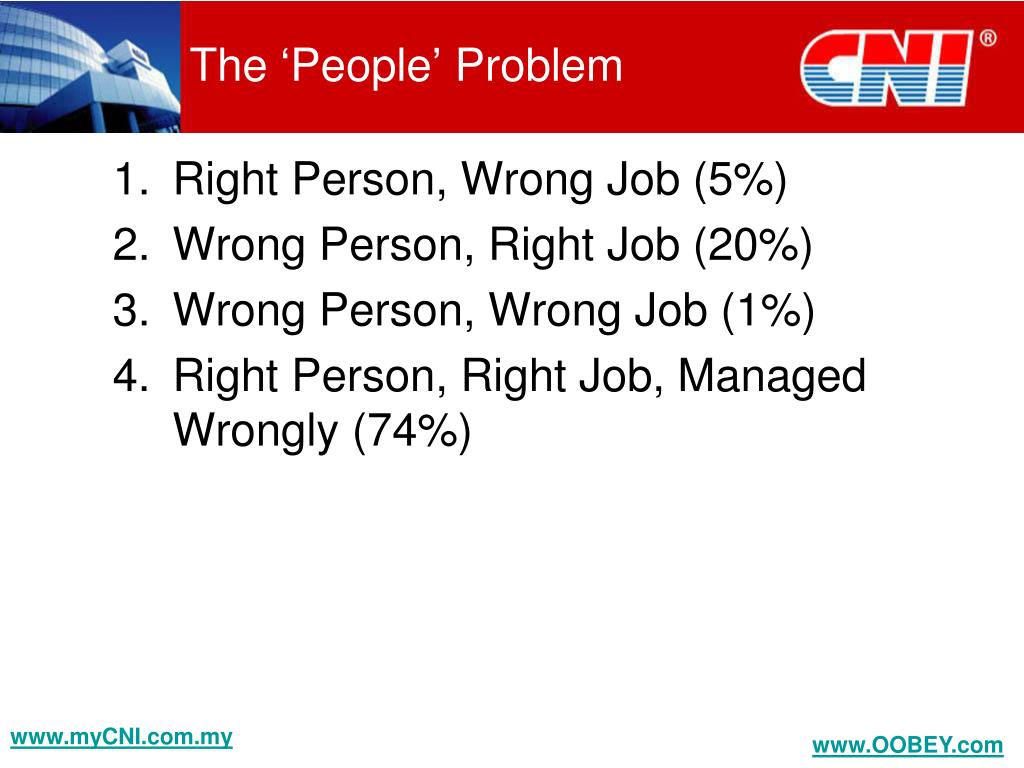 The ‘People’ Problem

CNI®

1. Right Person, Wrong Job (5%)
2. Wrong Person, Right Job (20%)
3. Wrong Person, Wrong Job (1%)
4. Right Person, Right Job, Managed Wrongly (74%)

www.myCNI.com.my

www.OOBEY.com